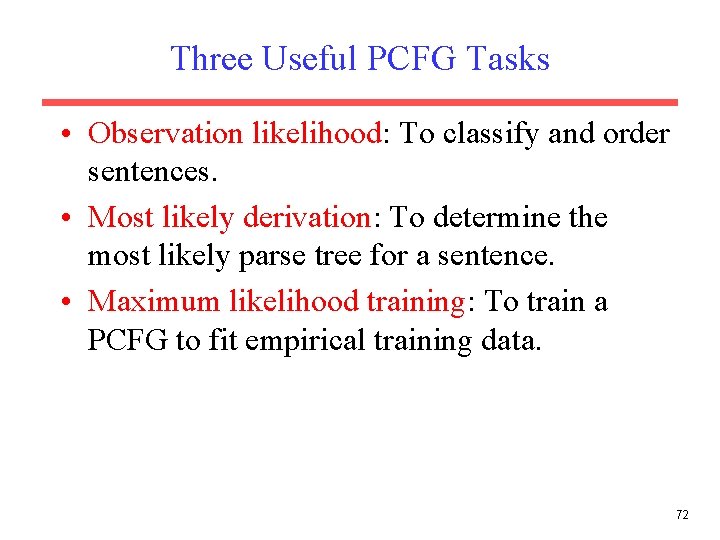 Three Useful PCFG Tasks

• Observation likelihood: To classify and order sentences.

• Most likely derivation: To determine the most likely parse tree for a sentence.

• Maximum likelihood training: To train a PCFG to fit empirical training data.

72